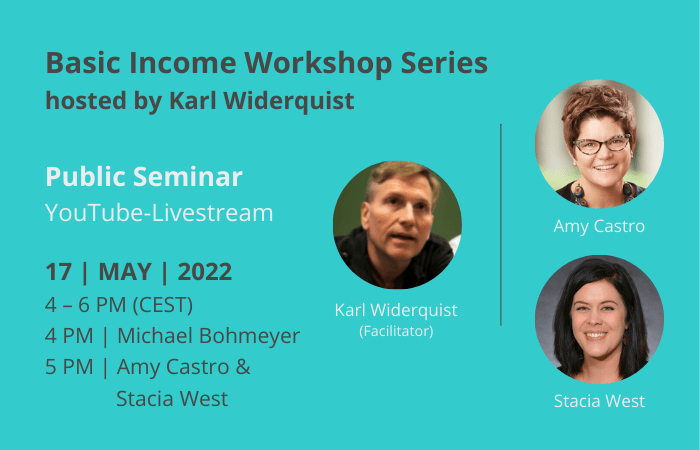 Basic Income Workshop Series
hosted by Karl Widerquist

Public Seminar
YouTube-Livestream

17 | MAY | 2022
4 – 6 PM (CEST)
4 PM | Michael Bohmeyer
5 PM | Amy Castro & Stacia West

Karl Widerquist
(Facilitator)

Amy Castro

Stacia West